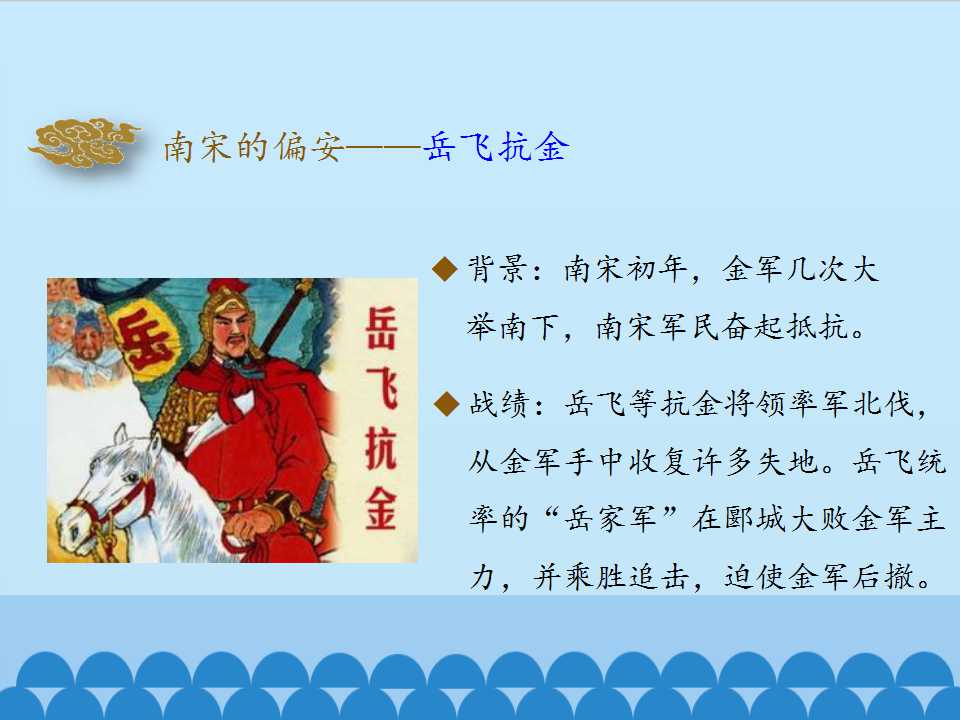 南宋的偏安——岳飞抗金

岳

岳飞抗金

◆ 背景：南宋初年，金军几次大举南下，南宋军民奋起抵抗。

◆ 战绩：岳飞等抗金将领率军北伐，从金军手中收复许多失地。岳飞统率的“岳家军”在郾城大败金军主力，并乘胜追击，迫使金军后撤。